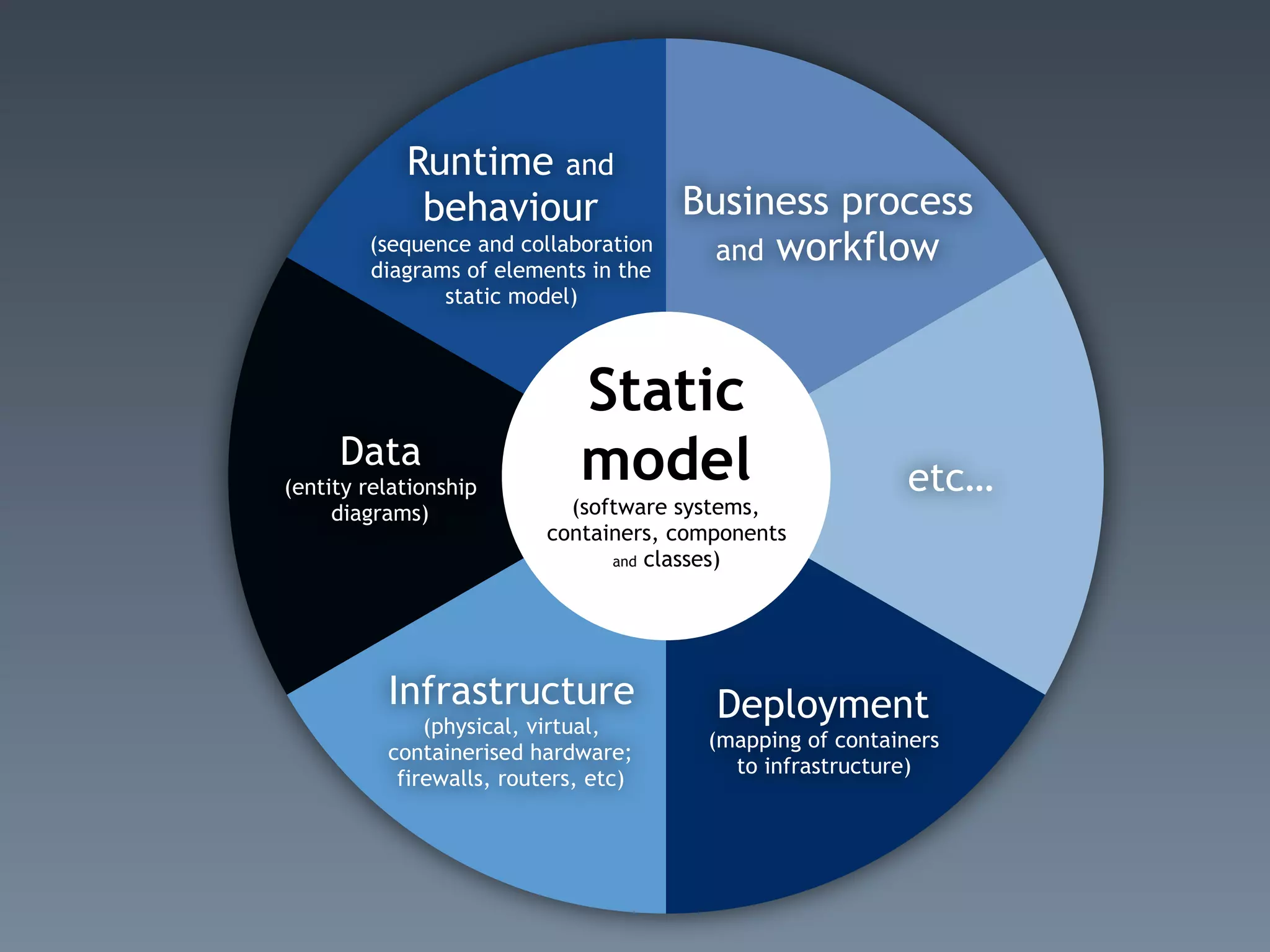 Runtime and behaviour
(sequence and collaboration diagrams of elements in the static model)

Business process and workflow

Data
(entity relationship diagrams)

Static model
(software systems, containers, components and classes)

etc...

Infrastructure
(physical, virtual, containerised hardware; firewalls, routers, etc)

Deployment
(mapping of containers to infrastructure)